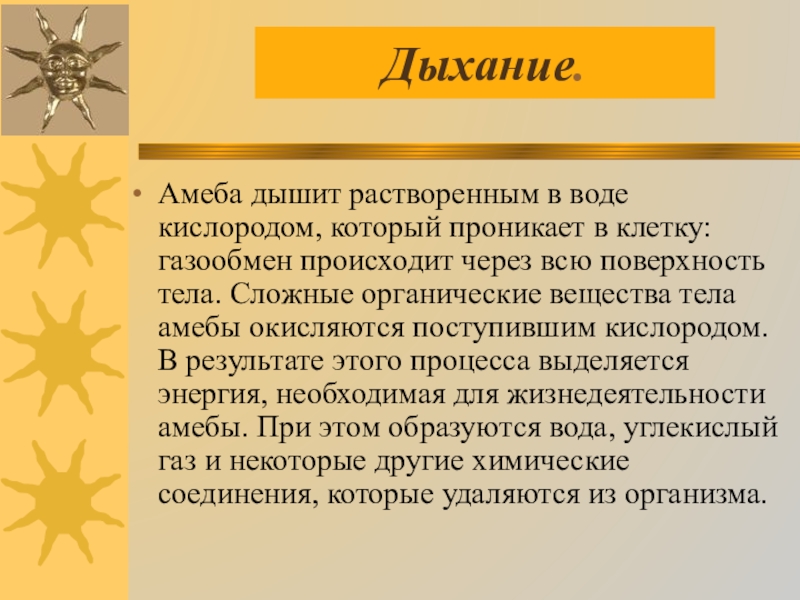 Дыхание.

• Амеба дышит растворенным в воде кислородом, который проникает в клетку: газообмен происходит через всю поверхность тела. Сложные органические вещества тела амебы окисляются поступившим кислородом. В результате этого процесса выделяется энергия, необходимая для жизнедеятельности амебы. При этом образуются вода, углекислый газ и некоторые другие химические соединения, которые удаляются из организма.